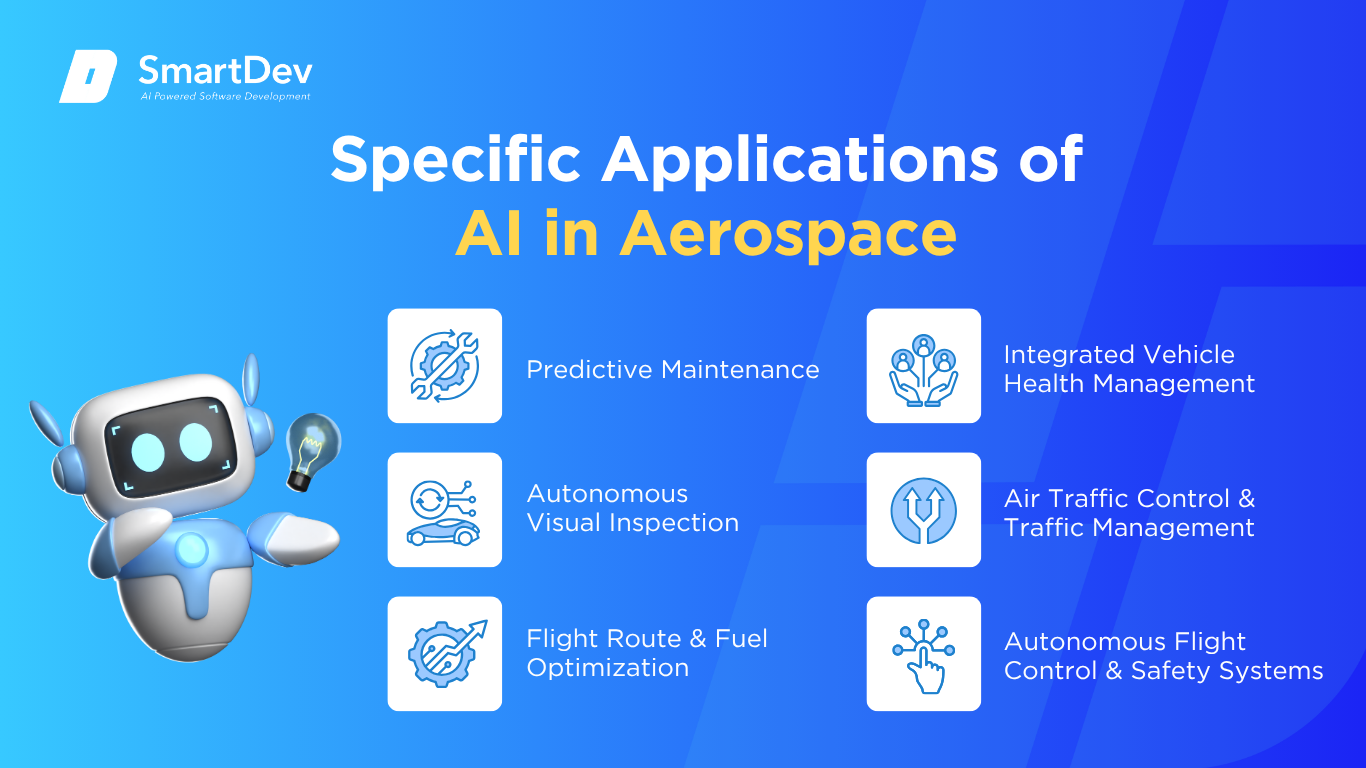 SmartDev
AI Powered Software Development

Specific Applications of AI in Aerospace

Predictive Maintenance

Autonomous Visual Inspection

Flight Route & Fuel Optimization

Integrated Vehicle Health Management

Air Traffic Control & Traffic Management

Autonomous Flight Control & Safety Systems